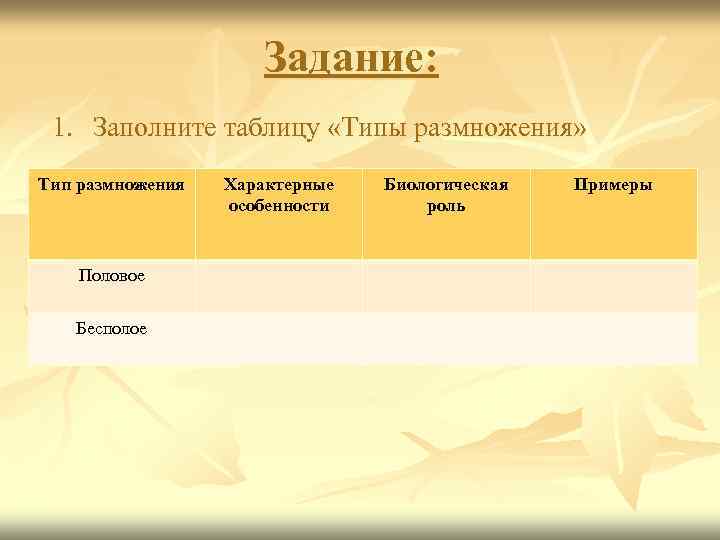 Задание:

1. Заполните таблицу «Типы размножения»

| Тип размножения | Характерные особенности | Биологическая роль | Примеры |
|---|---|---|---|
| Половое | | | |
| Бесполое | | | |